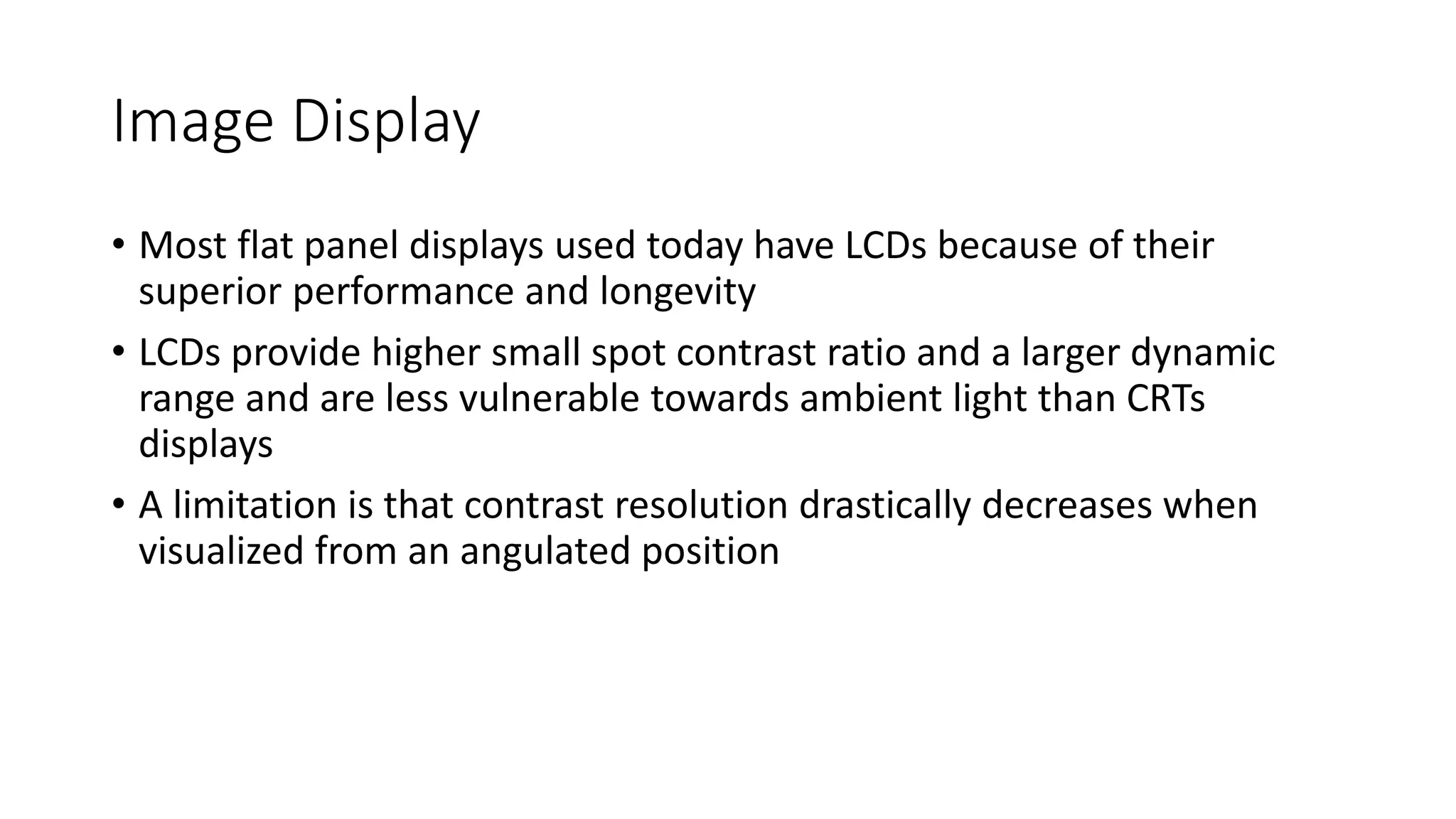 Image Display

• Most flat panel displays used today have LCDs because of their superior performance and longevity

• LCDs provide higher small spot contrast ratio and a larger dynamic range and are less vulnerable towards ambient light than CRTs displays

• A limitation is that contrast resolution drastically decreases when visualized from an angulated position